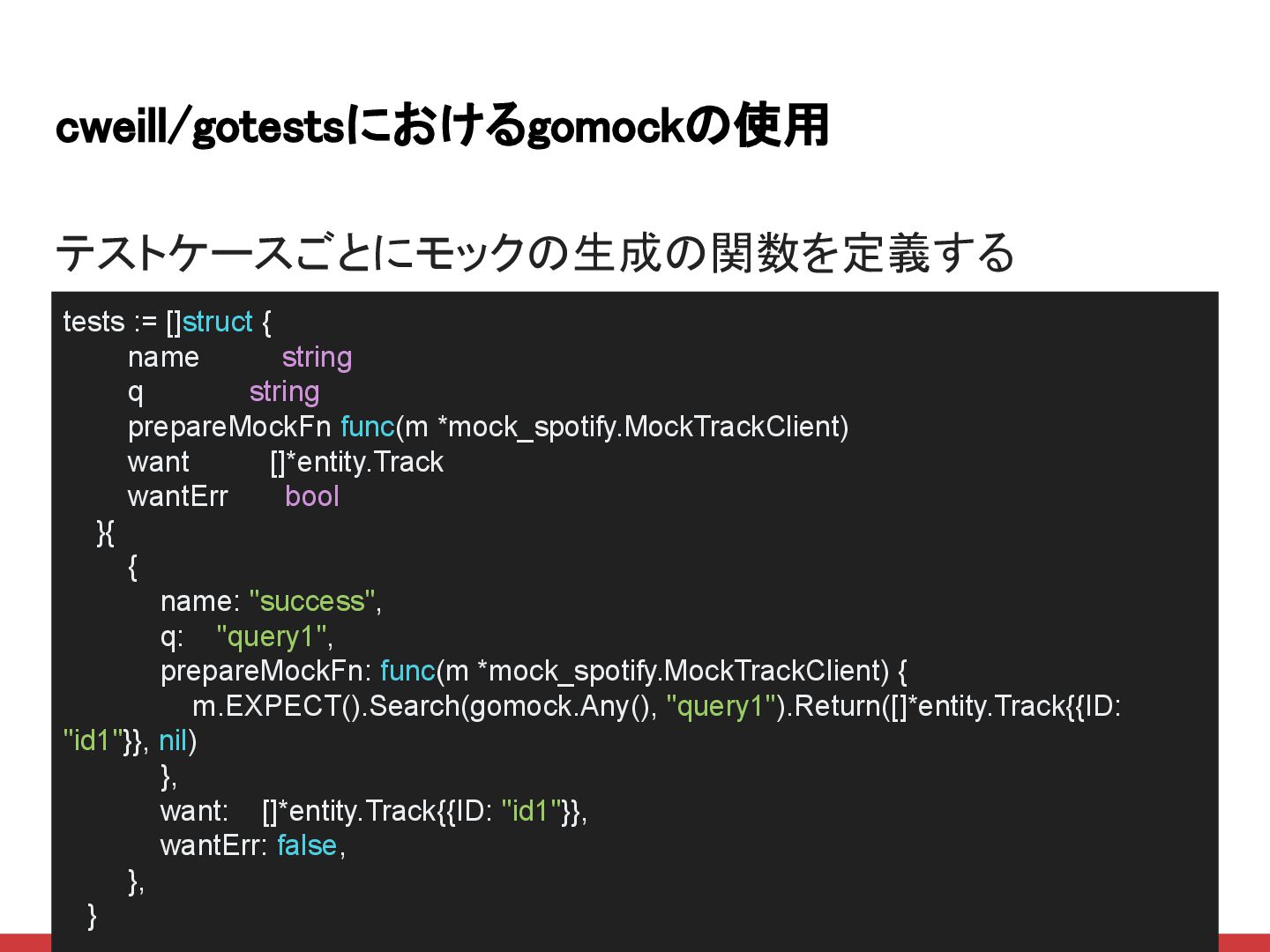 cweill/gotestsにおけるgomockの使用

テストケースごとにモックの生成の関数を定義する

tests := []struct {
name string
q string
prepareMockFn func(m *mock_spotify.MockTrackClient)
want []*entity.Track
wantErr bool
}{
{
name: "success",
q: "query1",
prepareMockFn: func(m *mock_spotify.MockTrackClient) {
m.EXPECT().Search(gomock.Any(), "query1").Return([]*entity.Track{{ID: "id1"}}, nil)
},
want: []*entity.Track{{ID: "id1"}},
wantErr: false,
},
}